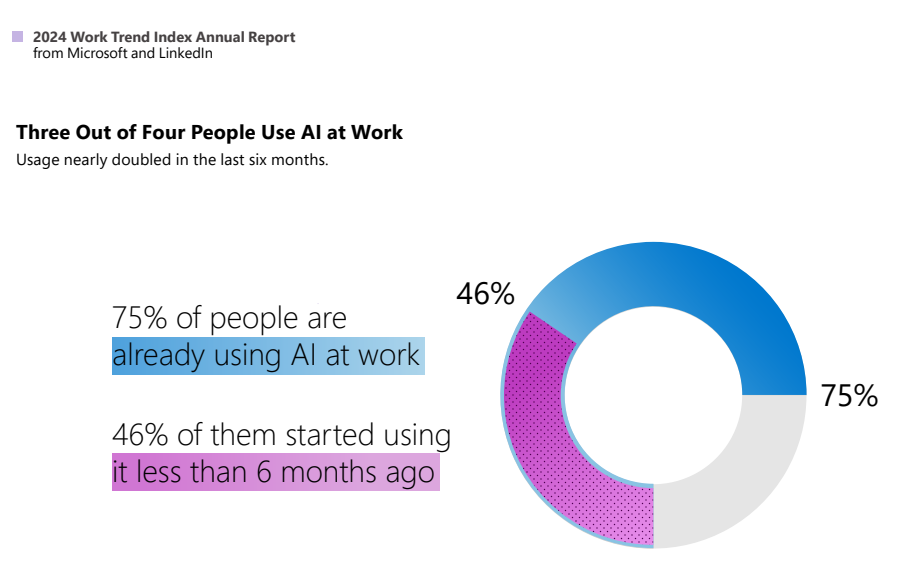 2024 Work Trend Index Annual Report
from Microsoft and LinkedIn

Three Out of Four People Use AI at Work
Usage nearly doubled in the last six months.

75% of people are already using AI at work

46% of them started using it less than 6 months ago

46%

75%